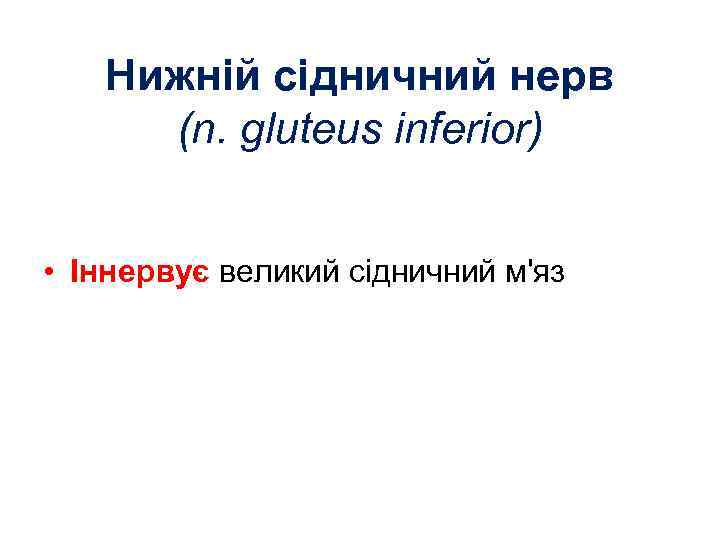 Нижній сідничний нерв
(n. gluteus inferior)

• Іннервує великий сідничний м'яз